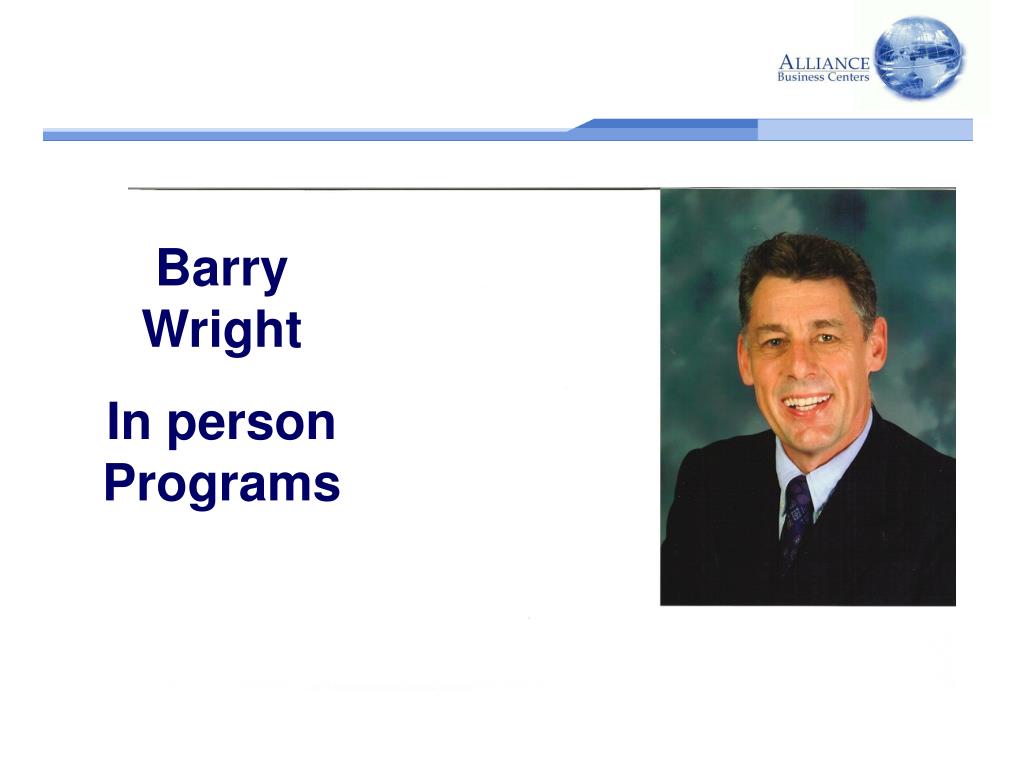 ALLIANCE
Business Centers

Barry Wright

In person Programs